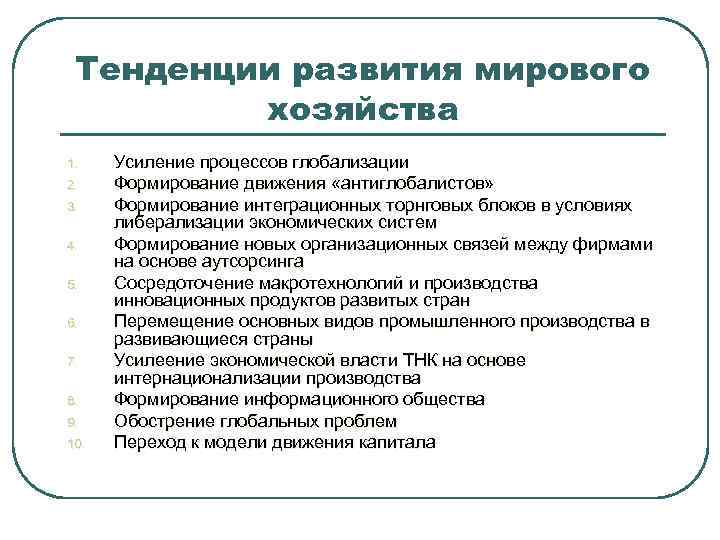 Тенденции развития мирового хозяйства

1. Усиление процессов глобализации
2. Формирование движения «антиглобалистов»
3. Формирование интеграционных торнговых блоков в условиях либерализации экономических систем
4. Формирование новых организационных связей между фирмами на основе аутсорсинга
5. Сосредоточение макротехнологий и производства инновационных продуктов развитых стран
6. Перемещение основных видов промышленного производства в развивающиеся страны
7. Усилеение экономической власти ТНК на основе интернационализации производства
8. Формирование информационного общества
9. Обострение глобальных проблем
10. Переход к модели движения капитала